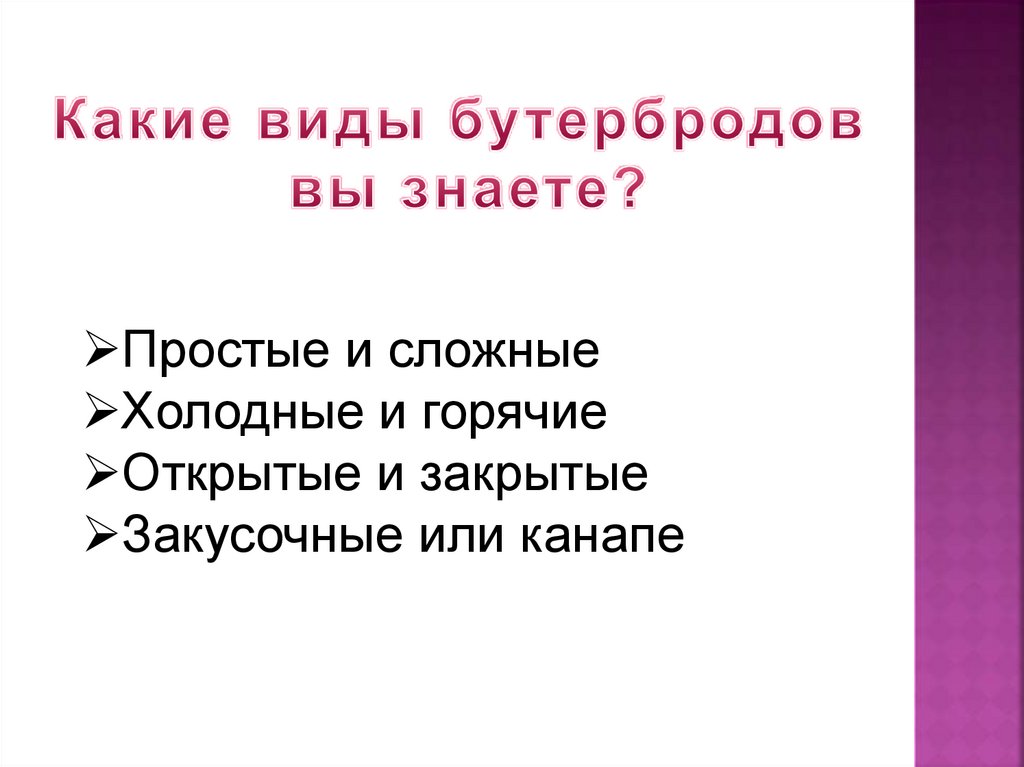 Какие виды бутербродов вы знаете?

➢Простые и сложные
➢Холодные и горячие
➢Открытые и закрытые
➢Закусочные или канапе